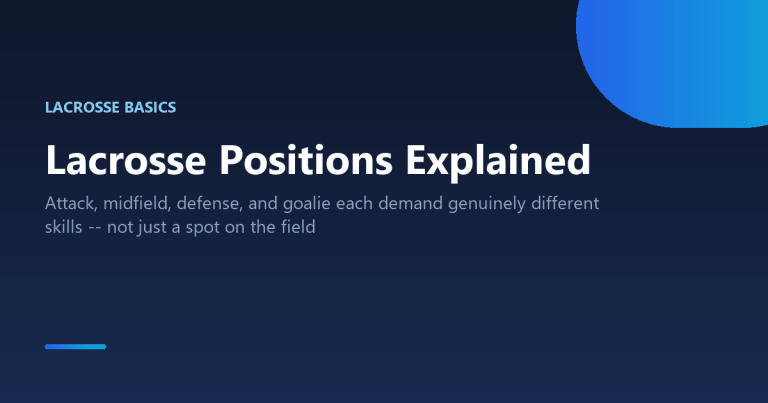 LACROSSE BASICS

Lacrosse Positions Explained

Attack, midfield, defense, and goalie each demand genuinely different skills -- not just a spot on the field